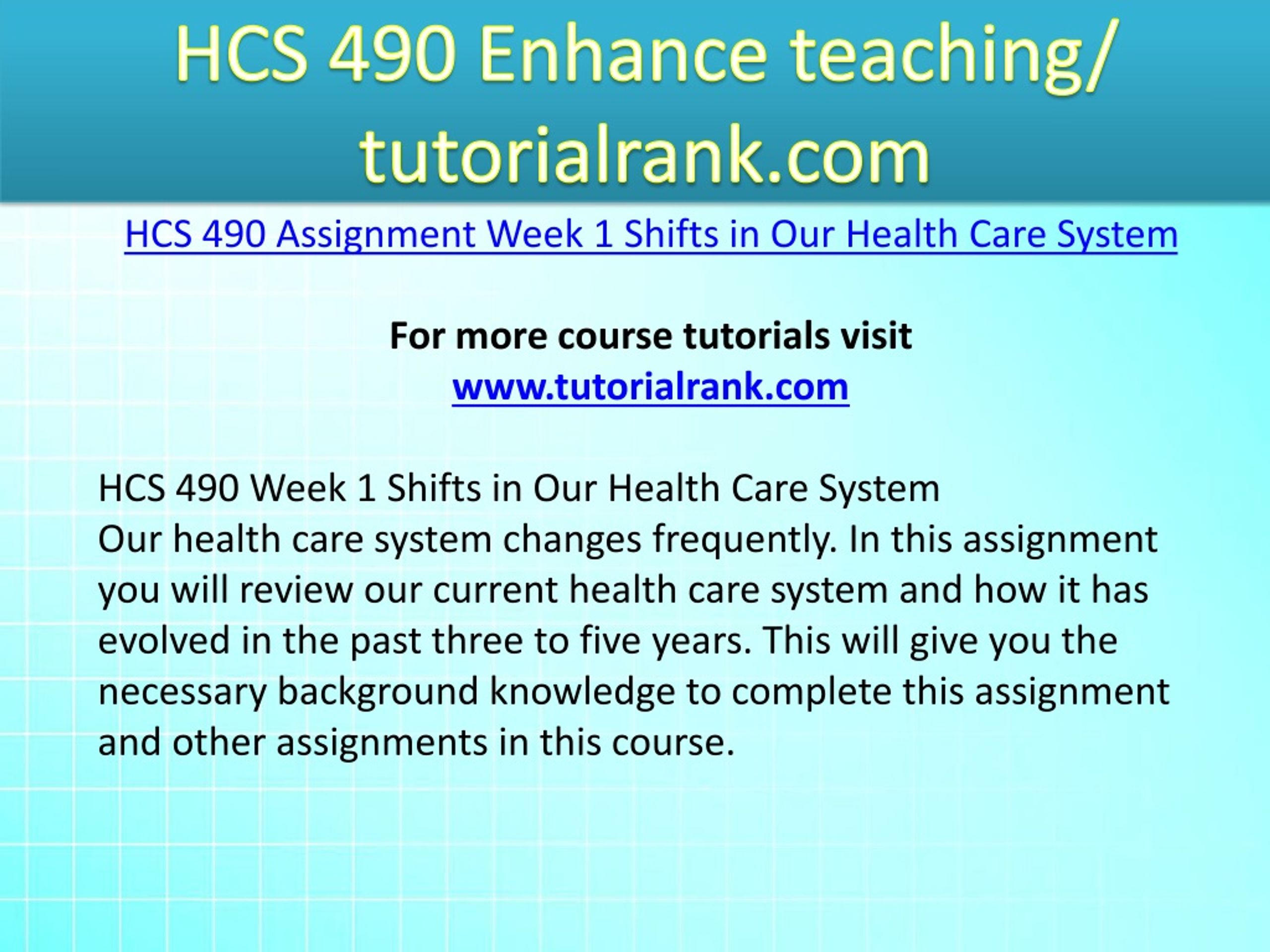 HCS 490 Enhance teaching/ tutorialrank.com

HCS 490 Assignment Week 1 Shifts in Our Health Care System

For more course tutorials visit
www.tutorialrank.com

HCS 490 Week 1 Shifts in Our Health Care System
Our health care system changes frequently. In this assignment you will review our current health care system and how it has evolved in the past three to five years. This will give you the necessary background knowledge to complete this assignment and other assignments in this course.